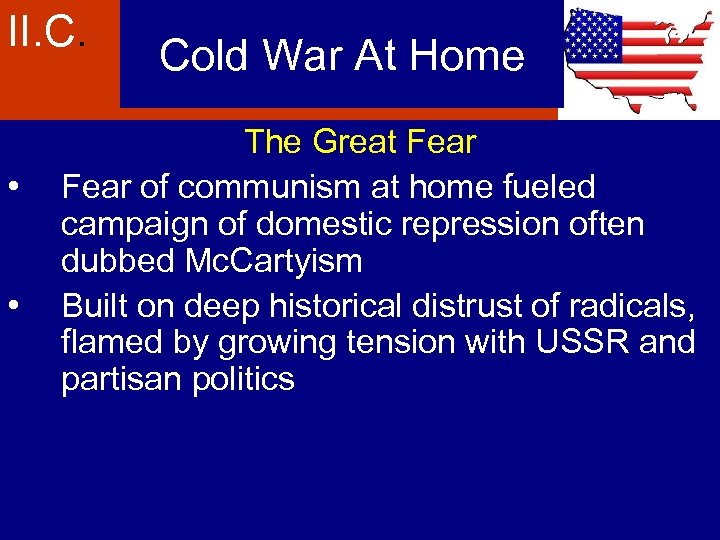 II.C.

Cold War At Home

The Great Fear

• Fear of communism at home fueled campaign of domestic repression often dubbed McCartyism

• Built on deep historical distrust of radicals, flamed by growing tension with USSR and partisan politics